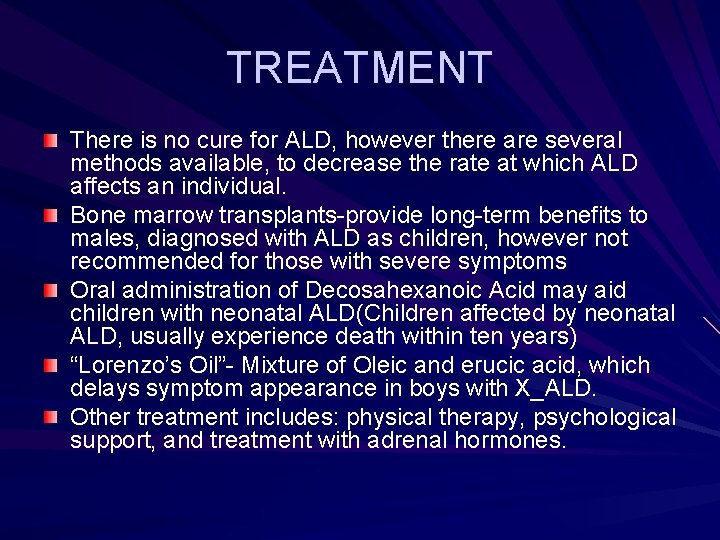 TREATMENT

There is no cure for ALD, however there are several methods available, to decrease the rate at which ALD affects an individual.

Bone marrow transplants-provide long-term benefits to males, diagnosed with ALD as children, however not recommended for those with severe symptoms

Oral administration of Decosahexanoic Acid may aid children with neonatal ALD(Children affected by neonatal ALD, usually experience death within ten years)

“Lorenzo’s Oil”- Mixture of Oleic and erucic acid, which delays symptom appearance in boys with X_ALD.

Other treatment includes: physical therapy, psychological support, and treatment with adrenal hormones.